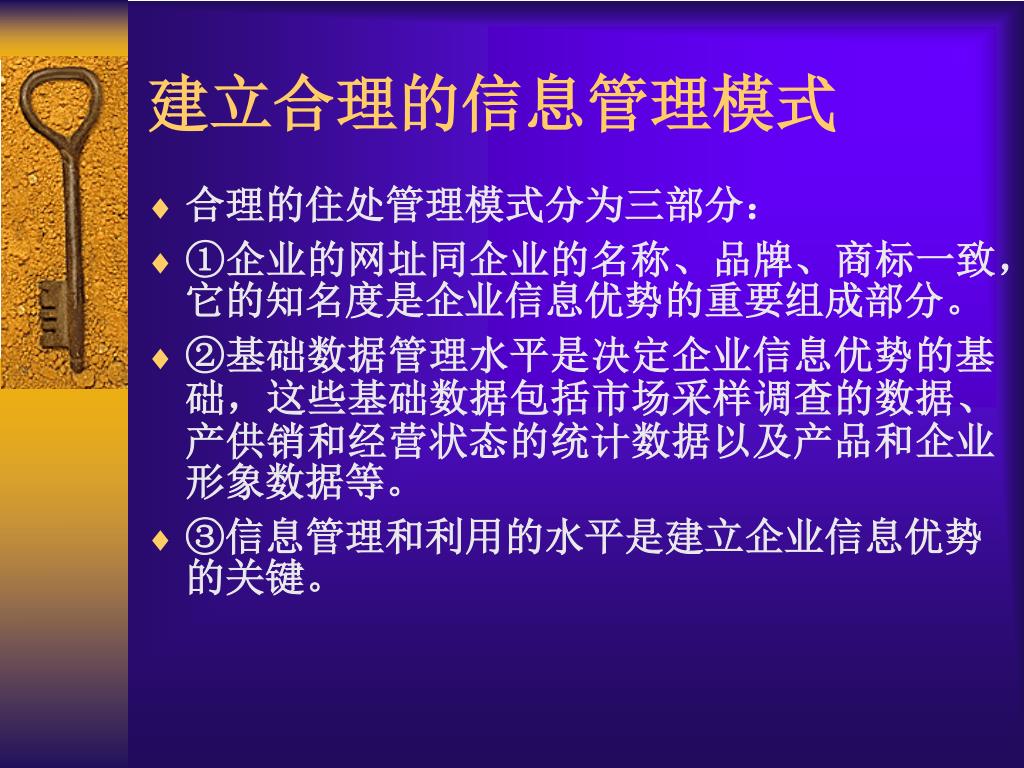 建立合理的信息管理模式

♦ 合理的住处管理模式分为三部分：

♦ ①企业的网址同企业的名称、品牌、商标一致，它的知名度是企业信息优势的重要组成部分。

♦ ②基础数据管理水平是决定企业信息优势的基础，这些基础数据包括市场采样调查的数据、产供销和经营状态的统计数据以及产品和企业形象数据等。

♦ ③信息管理和利用的水平是建立企业信息优势的关键。